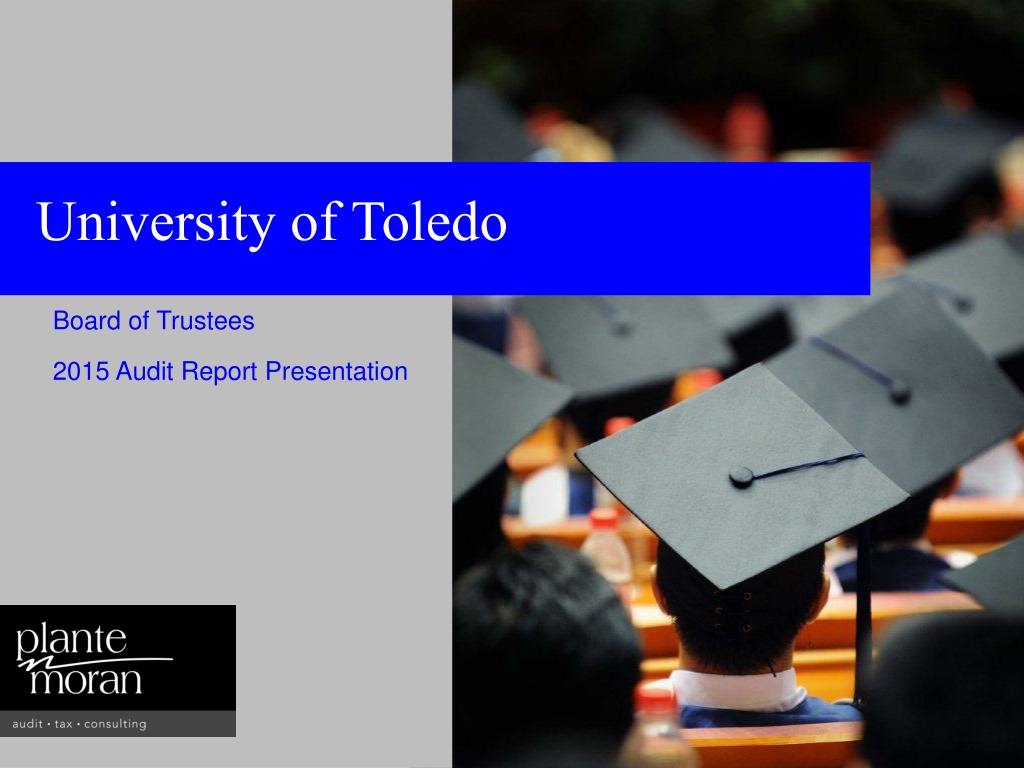 University of Toledo

Board of Trustees

2015 Audit Report Presentation

plante moran

audit • tax • consulting